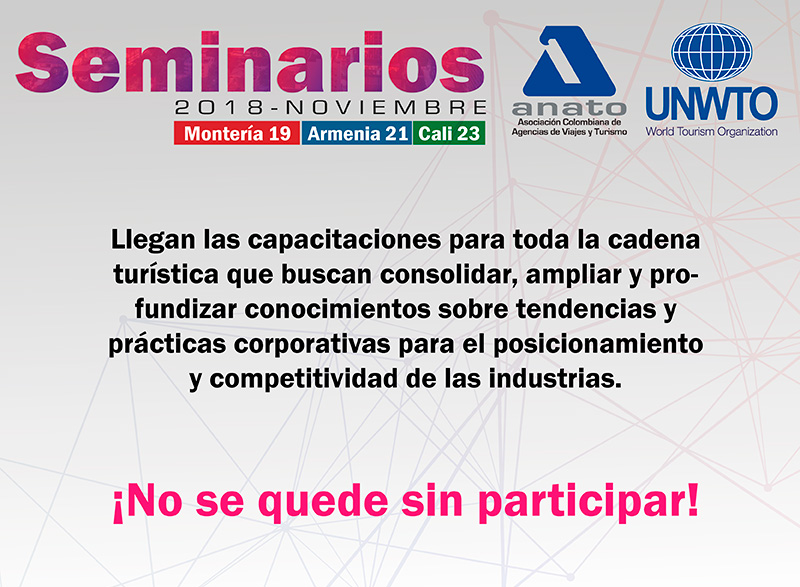 Seminarios
2018-NOVIEMBRE
Montería 19 Armenia 21 Cali 23

anato
Asociación Colombiana de Agencias de Viajes y Turismo

UNWTO
World Tourism Organization

Llegan las capacitaciones para toda la cadena turística que buscan consolidar, ampliar y profundizar conocimientos sobre tendencias y prácticas corporativas para el posicionamiento y competitividad de las industrias.

¡No se quede sin participar!